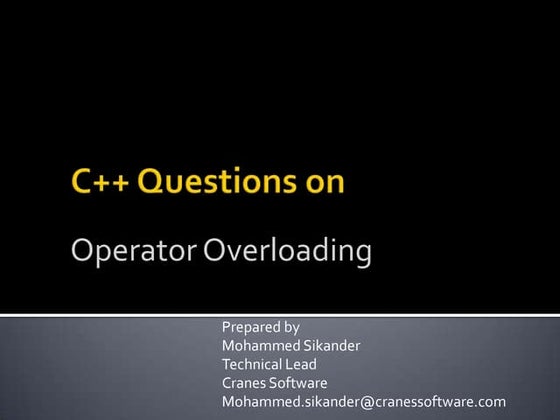 C++ Questions on

Operator Overloading

Prepared by
Mohammed Sikander
Technical Lead
Cranes Software
Mohammed.sikander@cranessoftware.com